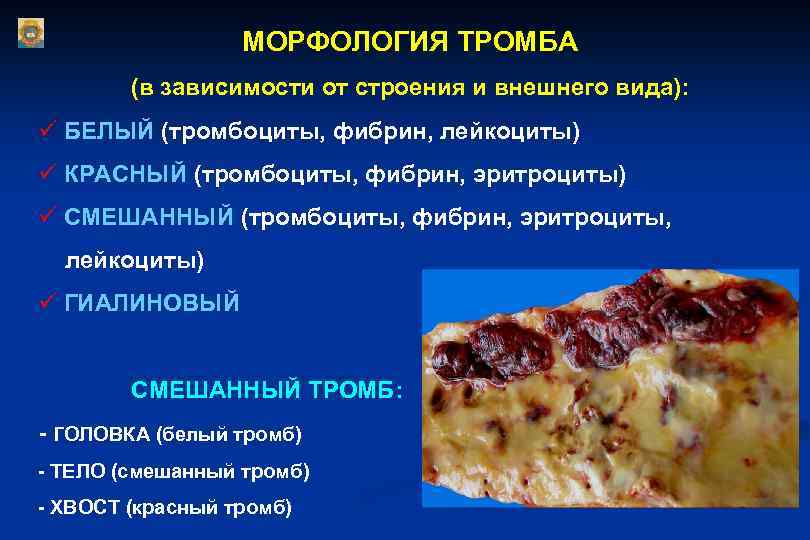 МОРФОЛОГИЯ ТРОМБА

(в зависимости от строения и внешнего вида):

✓ БЕЛЫЙ (тромбоциты, фибрин, лейкоциты)

✓ КРАСНЫЙ (тромбоциты, фибрин, эритроциты)

✓ СМЕШАННЫЙ (тромбоциты, фибрин, эритроциты, лейкоциты)

✓ ГИАЛИНОВЫЙ

СМЕШАННЫЙ ТРОМБ:

- ГОЛОВКА (белый тромб)

- ТЕЛО (смешанный тромб)

- ХВОСТ (красный тромб)